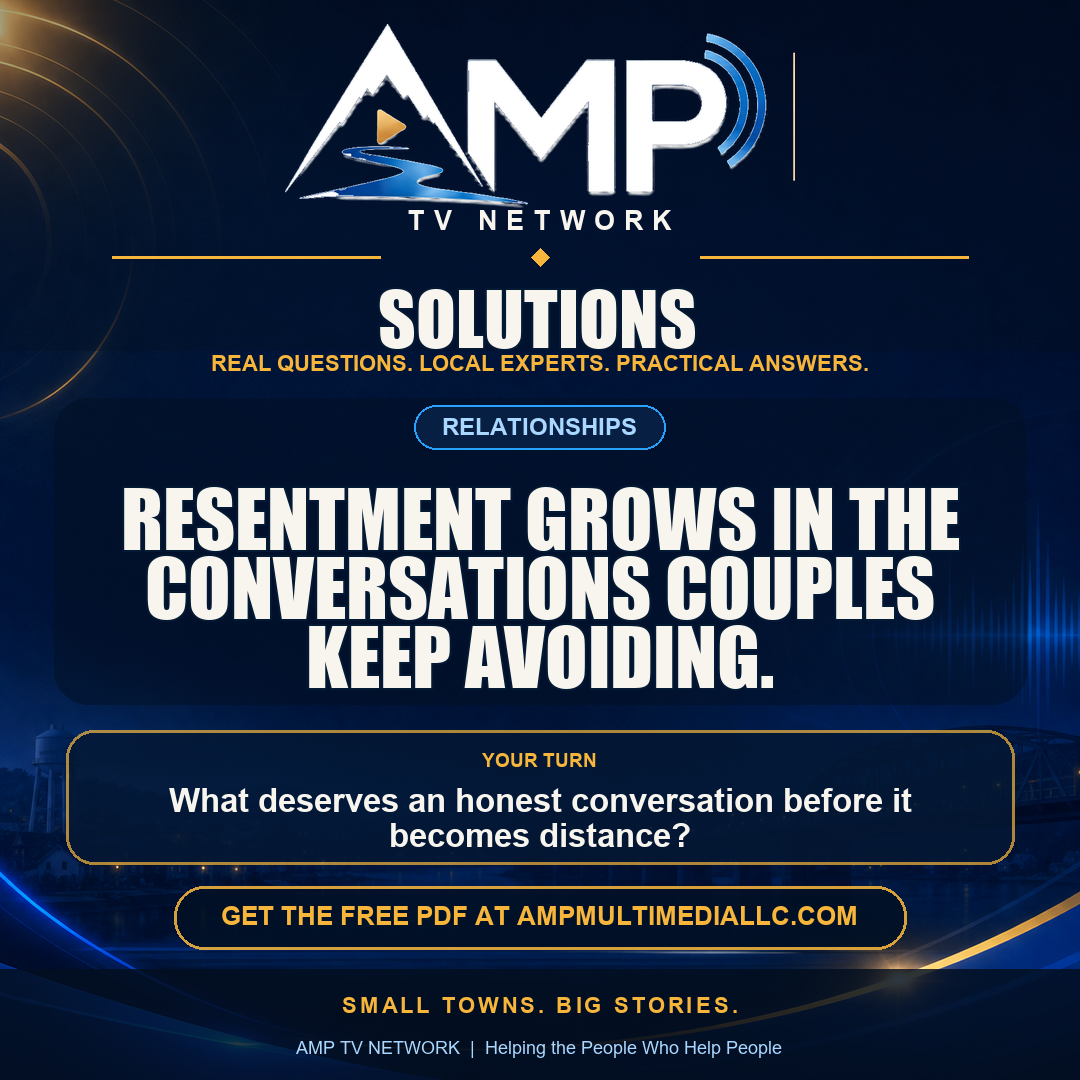 AMP

TV NETWORK

SOLUTIONS

REAL QUESTIONS. LOCAL EXPERTS. PRACTICAL ANSWERS.

RELATIONSHIPS

RESENTMENT GROWS IN THE CONVERSATIONS COUPLES KEEP AVOIDING.

YOUR TURN

What deserves an honest conversation before it becomes distance?

GET THE FREE PDF AT AMPMULTIMEDIALLC.COM

SMALL TOWNS. BIG STORIES.

AMP TV NETWORK | Helping the People Who Help People